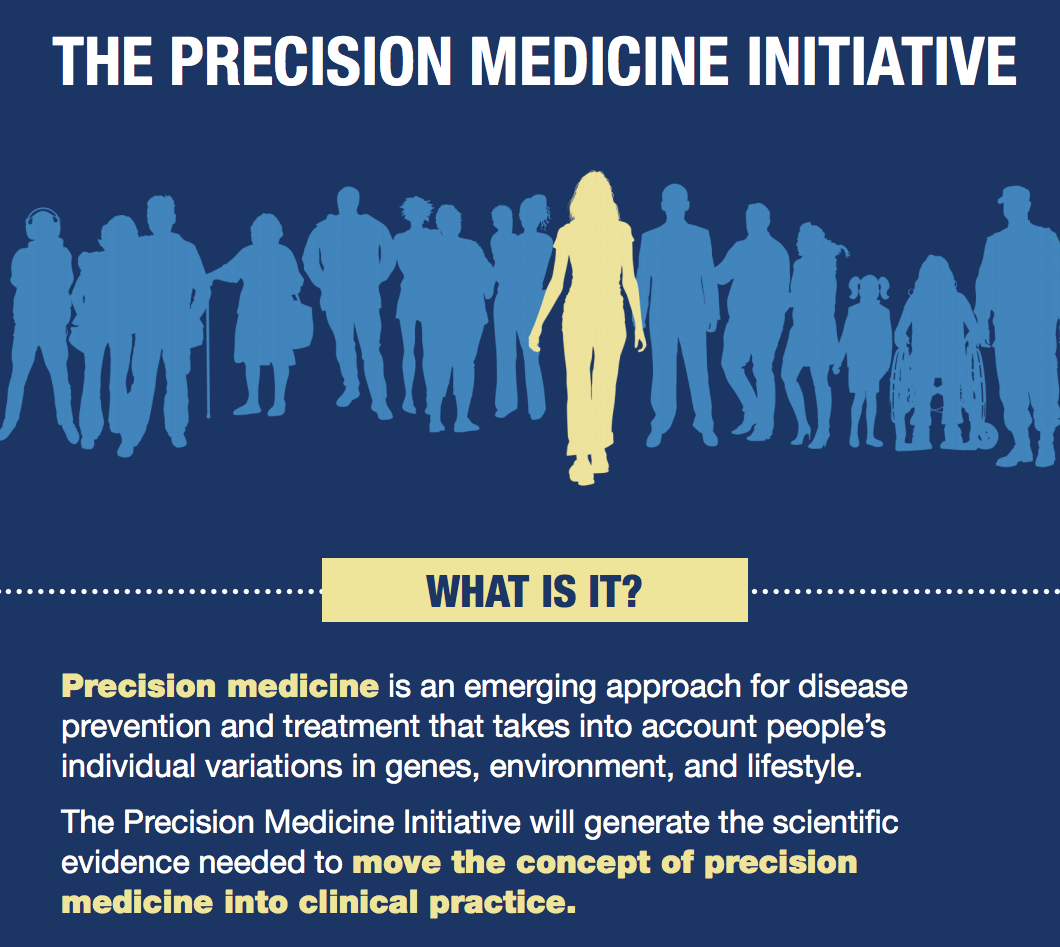 THE PRECISION MEDICINE INITIATIVE

WHAT IS IT?

Precision medicine is an emerging approach for disease prevention and treatment that takes into account people's individual variations in genes, environment, and lifestyle.

The Precision Medicine Initiative will generate the scientific evidence needed to move the concept of precision medicine into clinical practice.